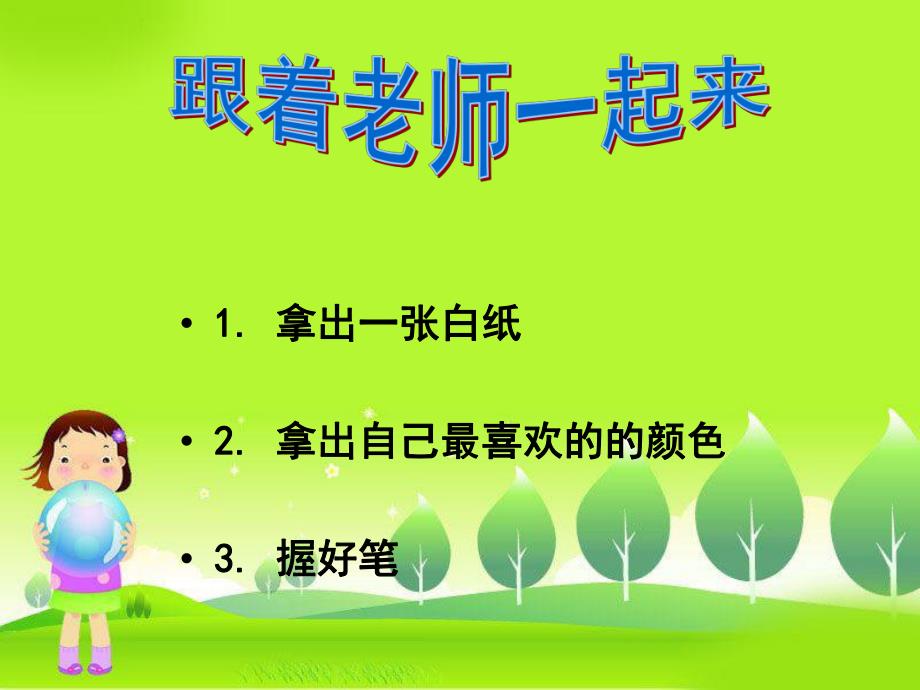 跟着老师一起来

• 1. 拿出一张白纸

• 2. 拿出自己最喜欢的的颜色

• 3. 握好笔